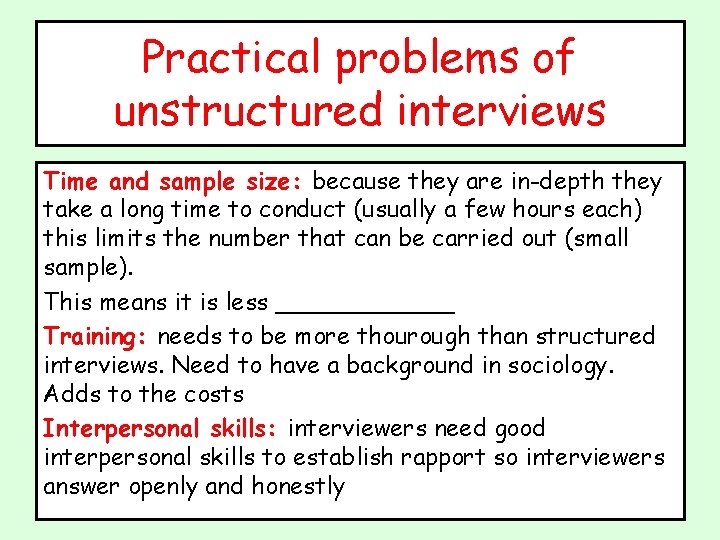 Practical problems of unstructured interviews

Time and sample size: because they are in-depth they take a long time to conduct (usually a few hours each) this limits the number that can be carried out (small sample).

This means it is less ____________

Training: needs to be more thourough than structured interviews. Need to have a background in sociology. Adds to the costs

Interpersonal skills: interviewers need good interpersonal skills to establish rapport so interviewers answer openly and honestly